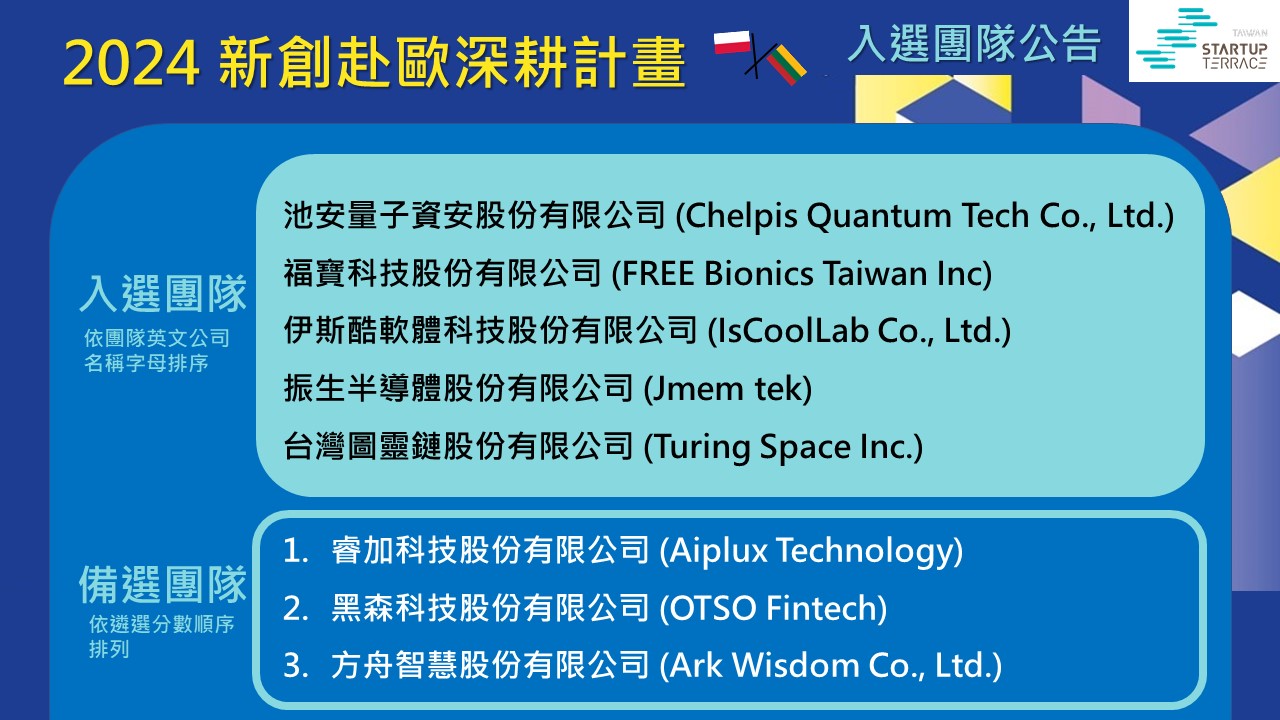 2024 新創赴歐深耕計畫

入選團隊公告

TAIWAN STARTUP TERRACE

入選團隊
依團隊英文公司名稱字母排序

池安量子資安股份有限公司 (Chelpis Quantum Tech Co., Ltd.)
福寶科技股份有限公司 (FREE Bionics Taiwan Inc)
伊斯酷軟體科技股份有限公司 (IsCoolLab Co., Ltd.)
振生半導體股份有限公司 (Jmem tek)
台灣圖靈鏈股份有限公司 (Turing Space Inc.)

備選團隊
依遴選分數順序排列

1. 睿加科技股份有限公司 (Aiplux Technology)
2. 黑森科技股份有限公司 (OTSO Fintech)
3. 方舟智慧股份有限公司 (Ark Wisdom Co., Ltd.)